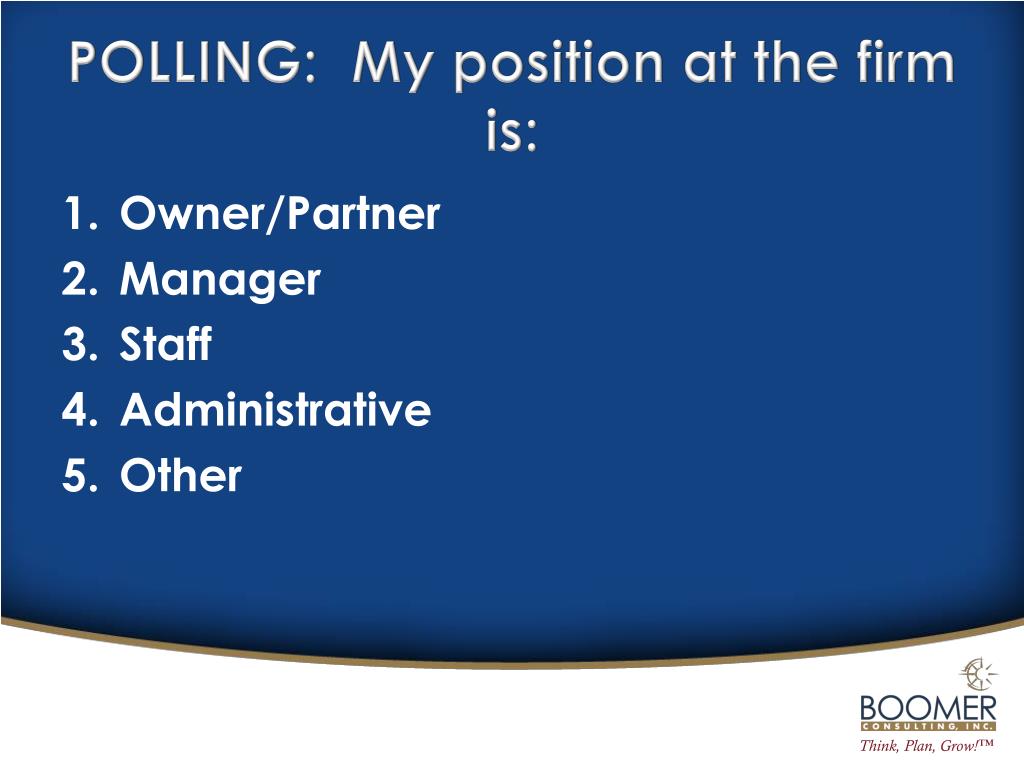 POLLING: My position at the firm is:

1. Owner/Partner
2. Manager
3. Staff
4. Administrative
5. Other

BOOMER
CONSULTING, INC.
Think, Plan, Grow!™